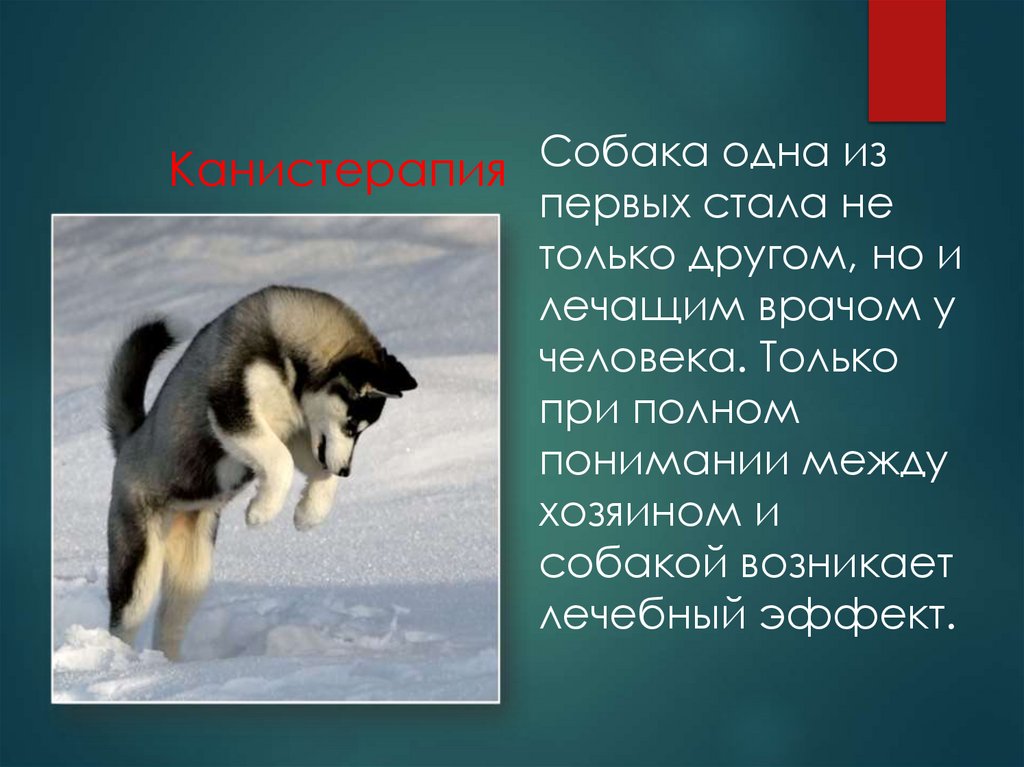 Канистерапия

Собака одна из первых стала не только другом, но и лечащим врачом у человека. Только при полном понимании между хозяином и собакой возникает лечебный эффект.